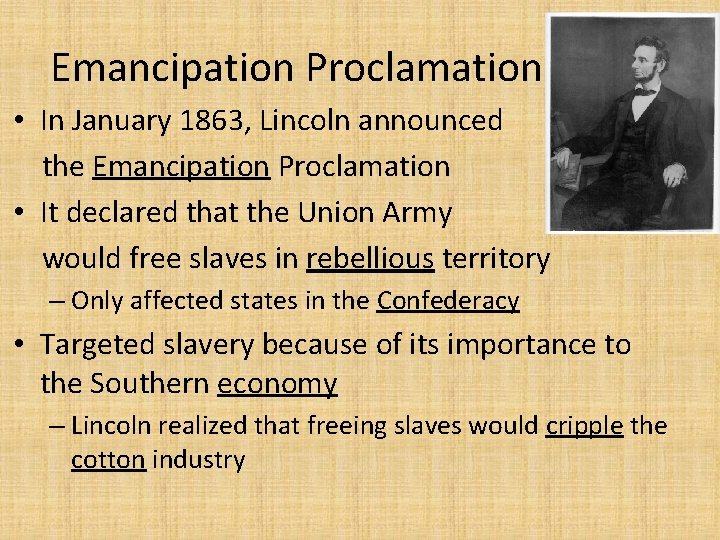 Emancipation Proclamation

• In January 1863, Lincoln announced the Emancipation Proclamation

• It declared that the Union Army would free slaves in rebellious territory

– Only affected states in the Confederacy

• Targeted slavery because of its importance to the Southern economy

– Lincoln realized that freeing slaves would cripple the cotton industry